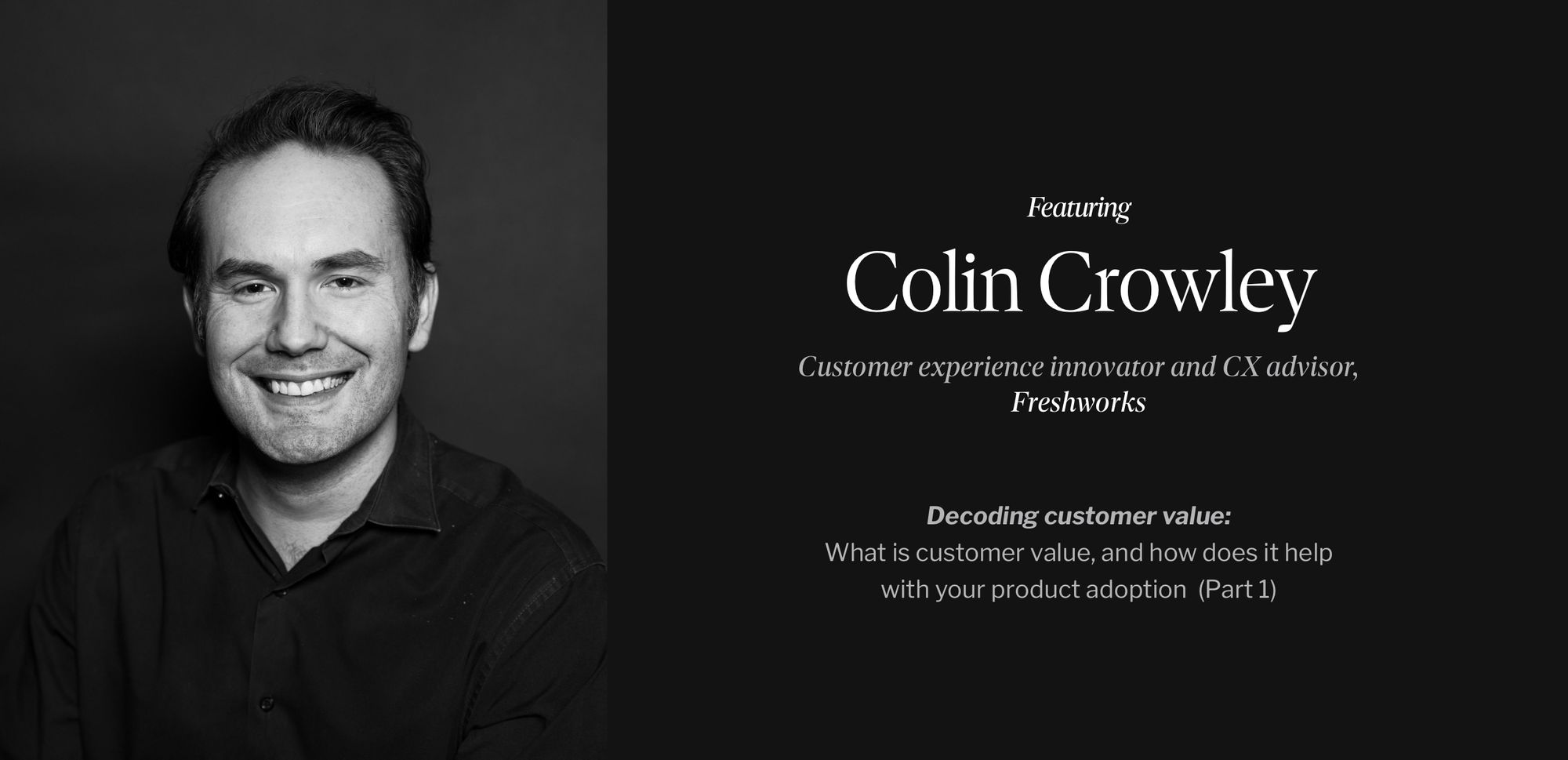 Featuring

Colin Crowley

Customer experience innovator and CX advisor, Freshworks

Decoding customer value:
What is customer value, and how does it help with your product adoption (Part 1)